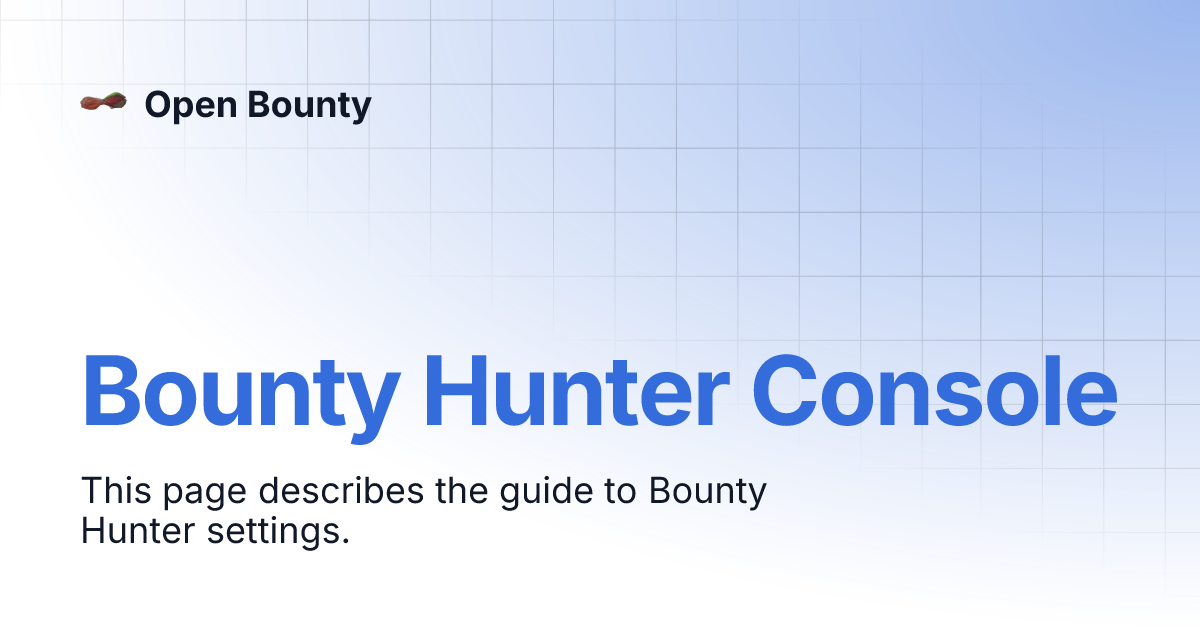 Open Bounty

Bounty Hunter Console

This page describes the guide to Bounty Hunter settings.